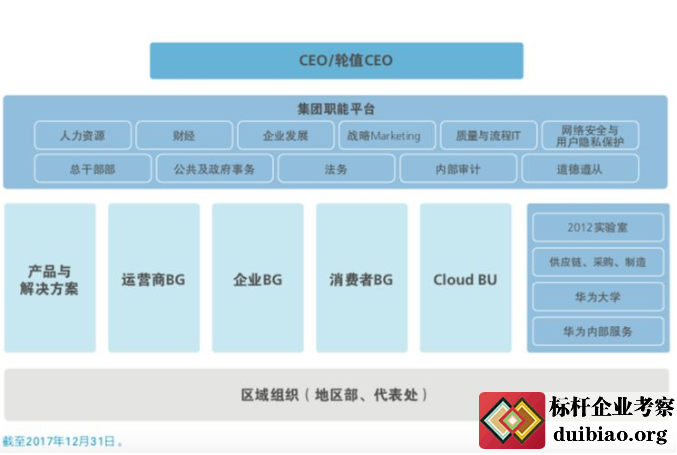 CEO/轮值CEO

集团职能平台

人力资源
财经
企业发展
战略Marketing
质量与流程IT
网络安全与用户隐私保护
总干部部
公共及政府事务
法务
内部审计
道德遵从

产品与解决方案
运营商BG
企业BG
消费者BG
Cloud BU

2012实验室
供应链、采购、制造
华为大学
华为内部服务

区域组织（地区部、代表处）

截至2017年12月31日。

标杆企业考察
duibiao.org